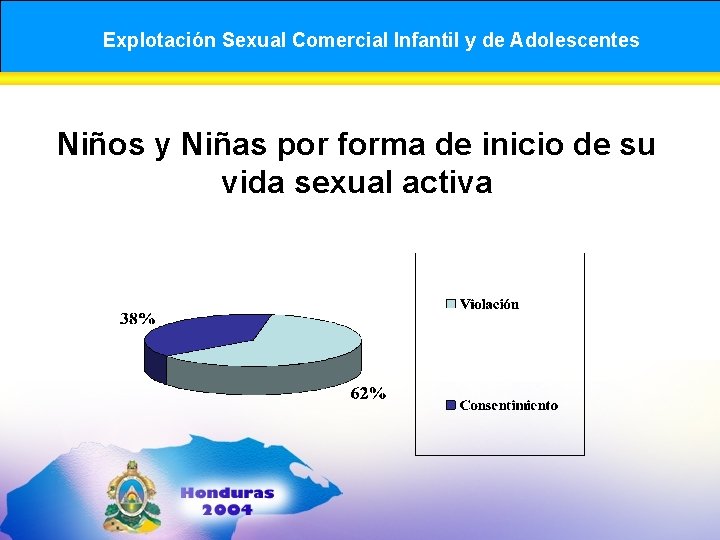 Explotación Sexual Comercial Infantil y de Adolescentes

Niños y Niñas por forma de inicio de su vida sexual activa

38%

62%

Violación

Consentimiento

Honduras 2004